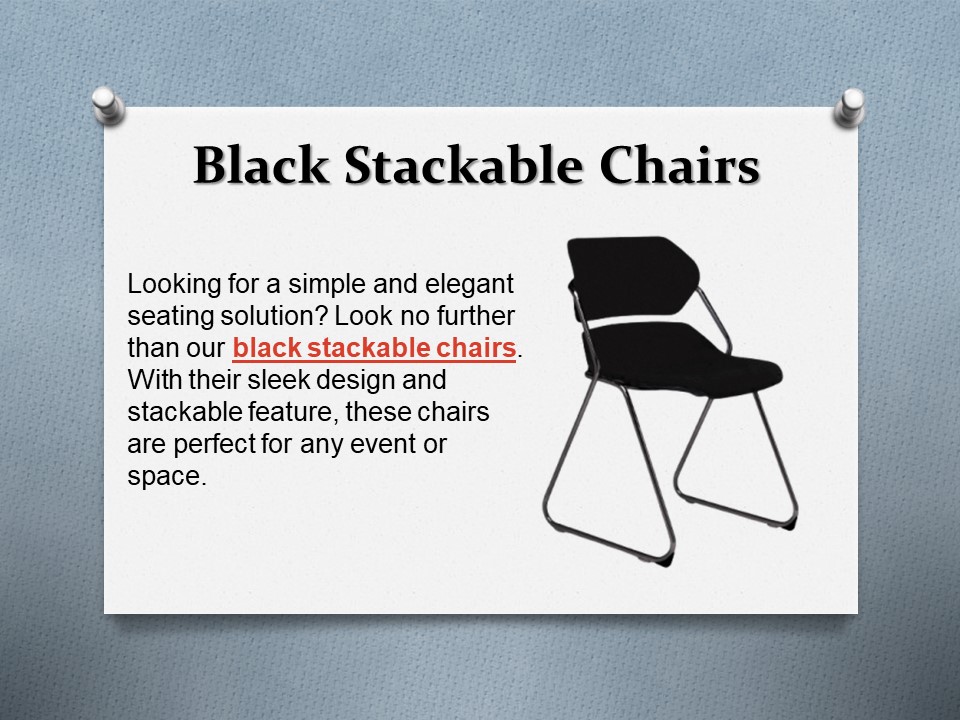 Black Stackable Chairs

Looking for a simple and elegant seating solution? Look no further than our black stackable chairs. With their sleek design and stackable feature, these chairs are perfect for any event or space.